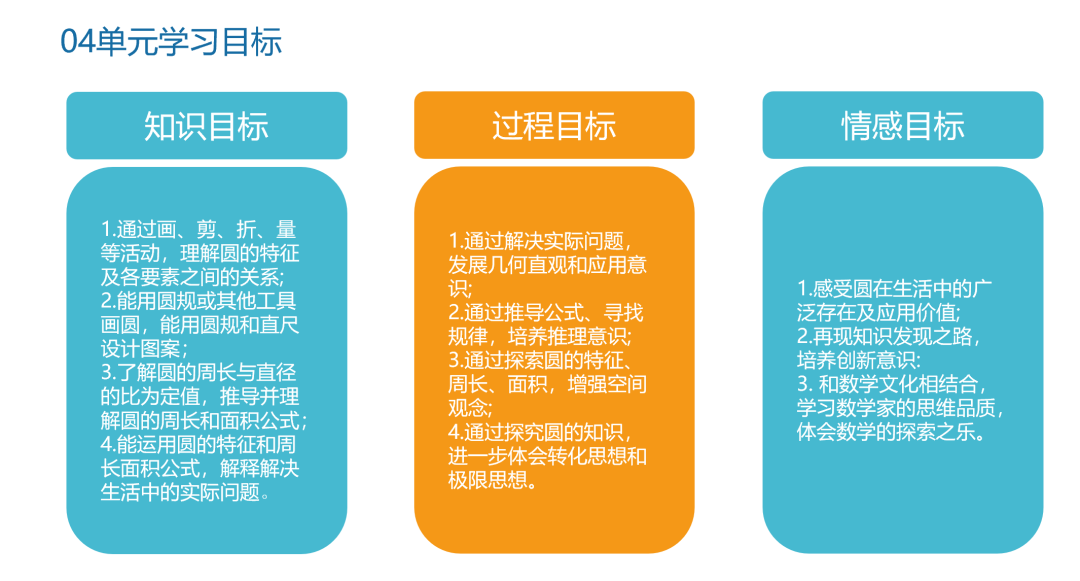 04单元学习目标

知识目标

1.通过画、剪、折、量等活动，理解圆的特征及各要素之间的关系;
2.能用圆规或其他工具画圆，能用圆规和直尺设计图案；
3.了解圆的周长与直径的比为定值，推导并理解圆的周长和面积公式；
4.能运用圆的特征和周长面积公式，解释解决生活中的实际问题。

过程目标

1.通过解决实际问题，发展几何直观和应用意识;
2.通过推导公式、寻找规律，培养推理意识;
3.通过探索圆的特征、周长、面积，增强空间观念;
4.通过探究圆的知识，进一步体会转化思想和极限思想。

情感目标

1.感受圆在生活中的广泛存在及应用价值;
2.再现知识发现之路，培养创新意识:
3. 和数学文化相结合，学习数学家的思维品质，体会数学的探索之乐。